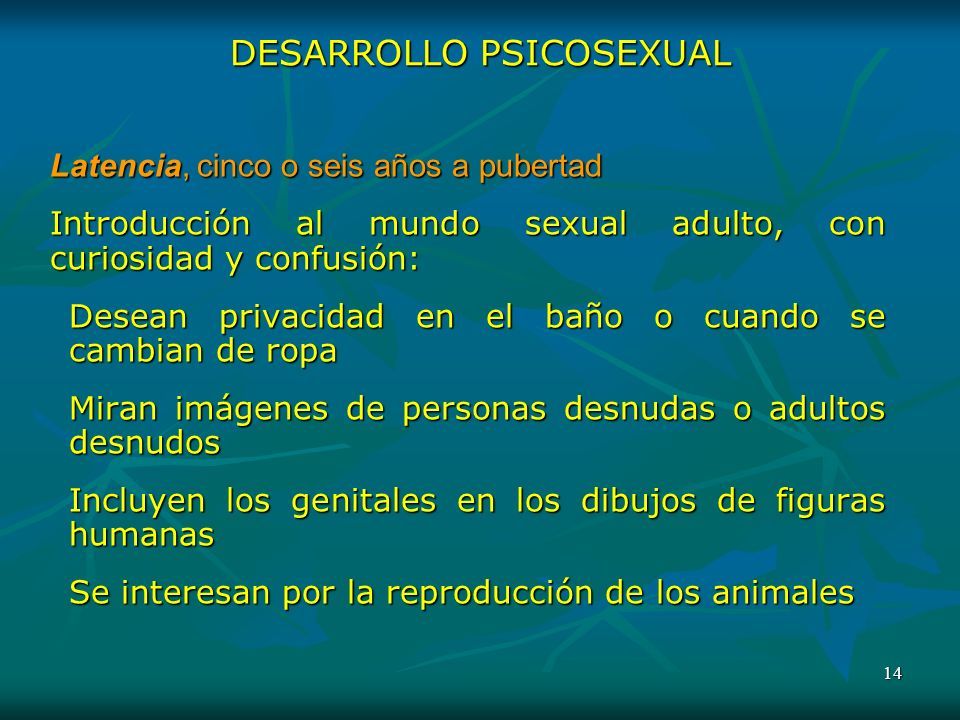 DESARROLLO PSICOSEXUAL

Latencia, cinco o seis años a pubertad

Introducción al mundo sexual adulto, con curiosidad y confusión:

Desean privacidad en el baño o cuando se cambian de ropa

Miran imágenes de personas desnudas o adultos desnudos

Incluyen los genitales en los dibujos de figuras humanas

Se interesan por la reproducción de los animales

14